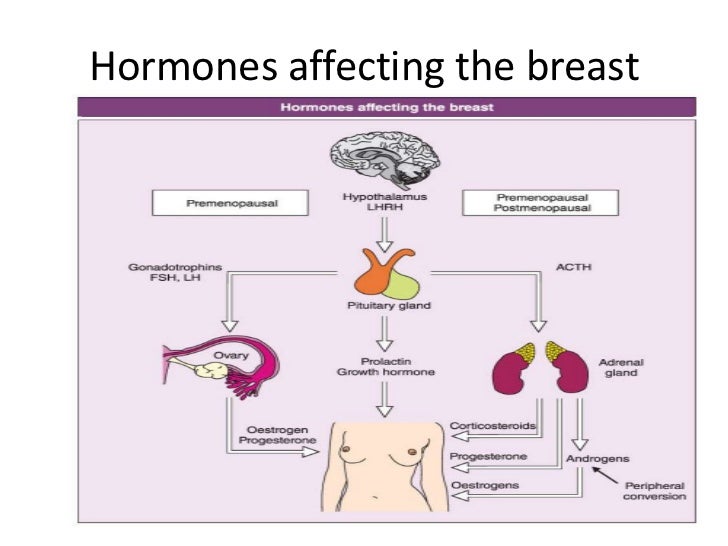 Hormones affecting the breast

Hormones affecting the breast

Premenopausal

Hypothalamus
LHRH

Premenopausal
Postmenopausal

Gonadotrophins
FSH, LH

ACTH

Pituitary gland

Ovary

Prolactin
Growth hormone

Adrenal gland

Oestrogen
Progesterone

Corticosteroids

Progesterone

Androgens

Oestrogens

Peripheral conversion